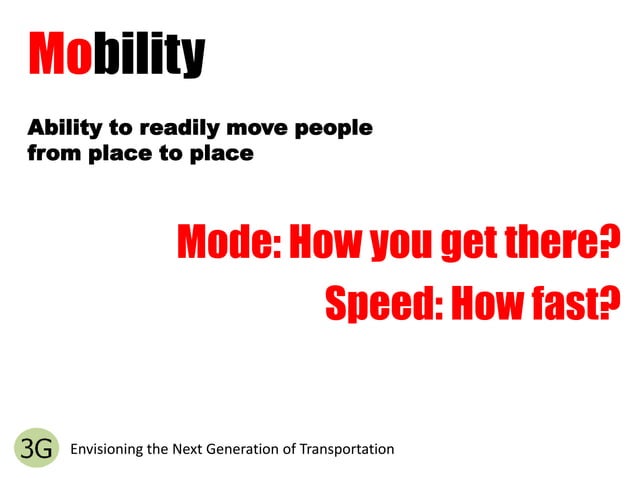 Mobility

Ability to readily move people from place to place

Mode: How you get there?

Speed: How fast?

3G Envisioning the Next Generation of Transportation